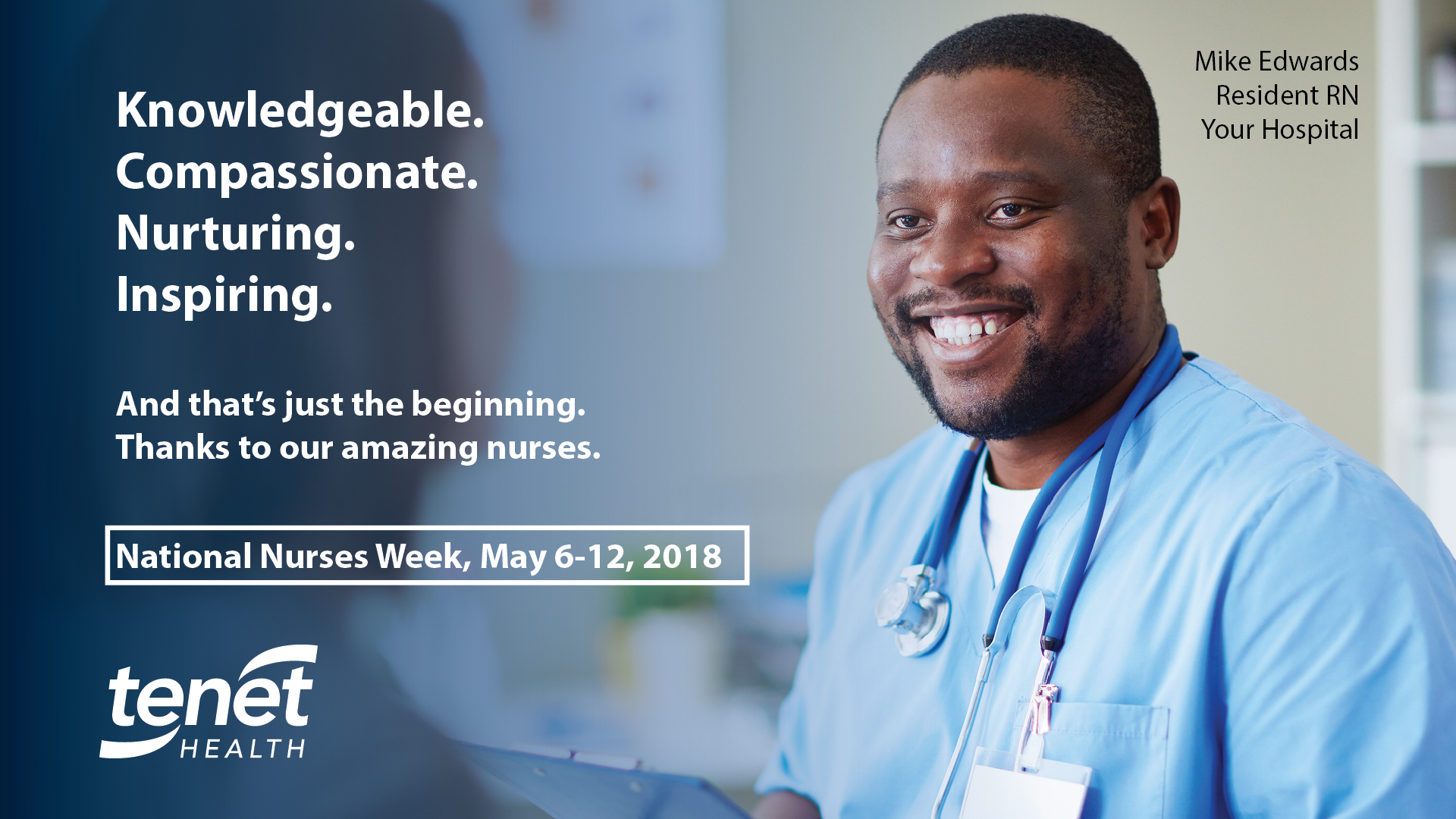 Knowledgeable.
Compassionate.
Nurturing.
Inspiring.

And that's just the beginning.
Thanks to our amazing nurses.

National Nurses Week, May 6-12, 2018

tenet
HEALTH

Mike Edwards
Resident RN
Your Hospital